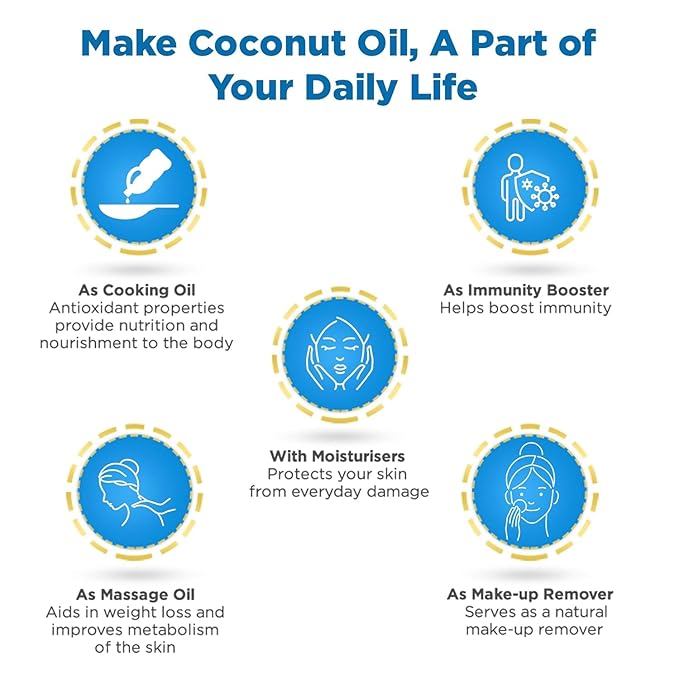 Make Coconut Oil, A Part of Your Daily Life

As Cooking Oil
Antioxidant properties provide nutrition and nourishment to the body

As Immunity Booster
Helps boost immunity

With Moisturisers
Protects your skin from everyday damage

As Massage Oil
Aids in weight loss and improves metabolism of the skin

As Make-up Remover
Serves as a natural make-up remover